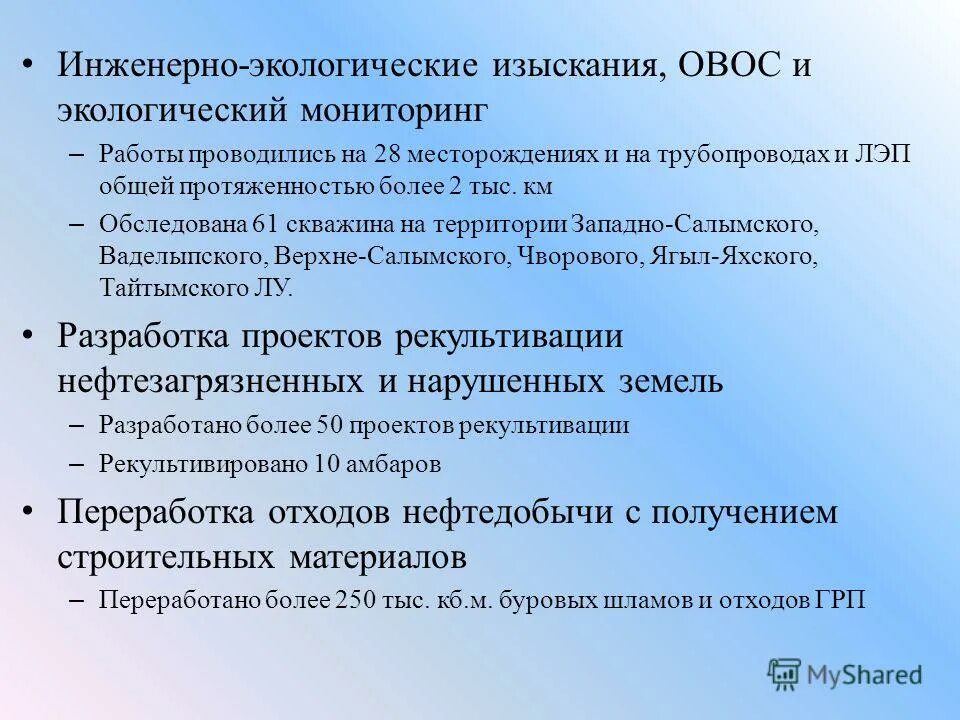 • Инженерно-экологические изыскания, ОВОС и экологический мониторинг

– Работы проводились на 28 месторождениях и на трубопроводах и ЛЭП общей протяженностью более 2 тыс. км

– Обследована 61 скважина на территории Западно-Салымского, Ваделыпского, Верхне-Салымского, Чворового, Ягыл-Яхского, Тайтымского ЛУ.

• Разработка проектов рекультивации нефтезагрязненных и нарушенных земель

– Разработано более 50 проектов рекультивации

– Рекультивировано 10 амбаров

• Переработка отходов нефтедобычи с получением строительных материалов

– Переработано более 250 тыс. кб.м. буровых шламов и отходов ГРП

MyShared